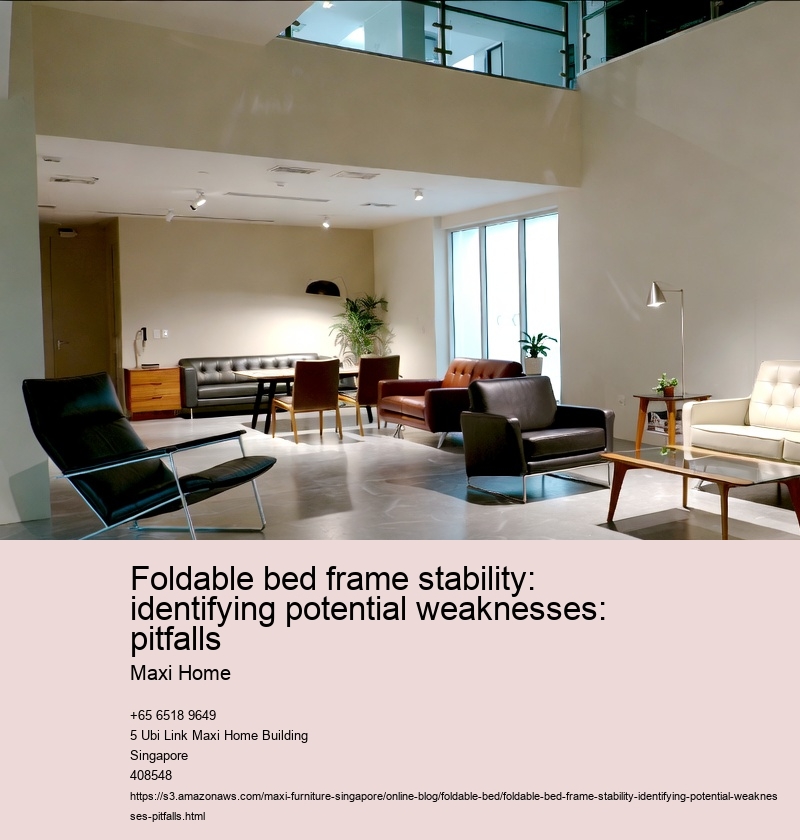 Foldable bed frame stability: identifying potential weaknesses: pitfalls

Maxi Home

+65 6518 9649
5 Ubi Link Maxi Home Building
Singapore
408548
https://s3.amazonaws.com/maxi-furniture-singapore/online-blog/foldable-bed/foldable-bed-frame-stability-identifying-potential-weaknesses-pitfalls.html